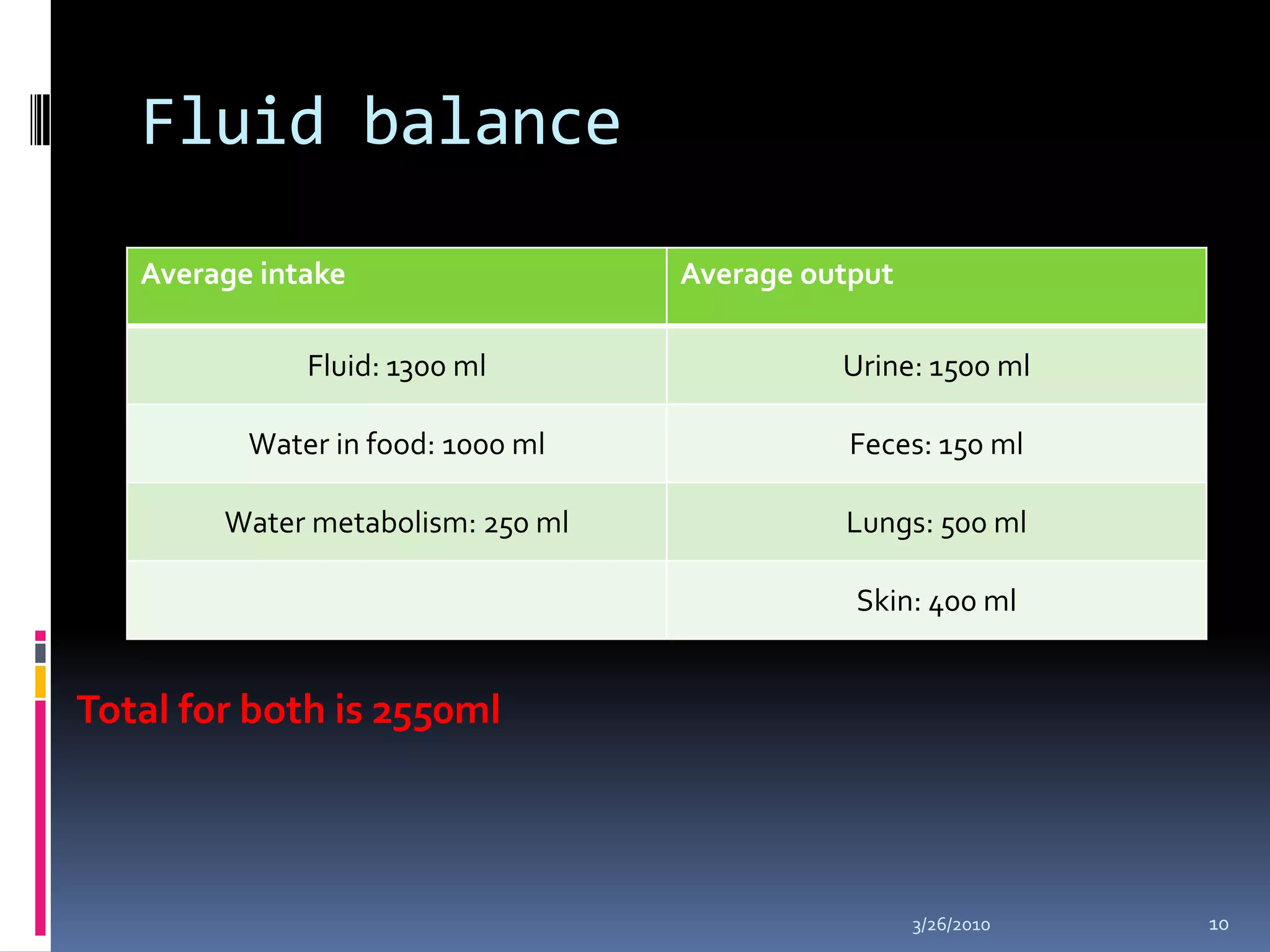 Fluid balance

| Average intake | Average output |
|---|---|
| Fluid: 1300 ml | Urine: 1500 ml |
| Water in food: 1000 ml | Feces: 150 ml |
| Water metabolism: 250 ml | Lungs: 500 ml |
| | Skin: 400 ml |

Total for both is 2550ml

3/26/2010

10